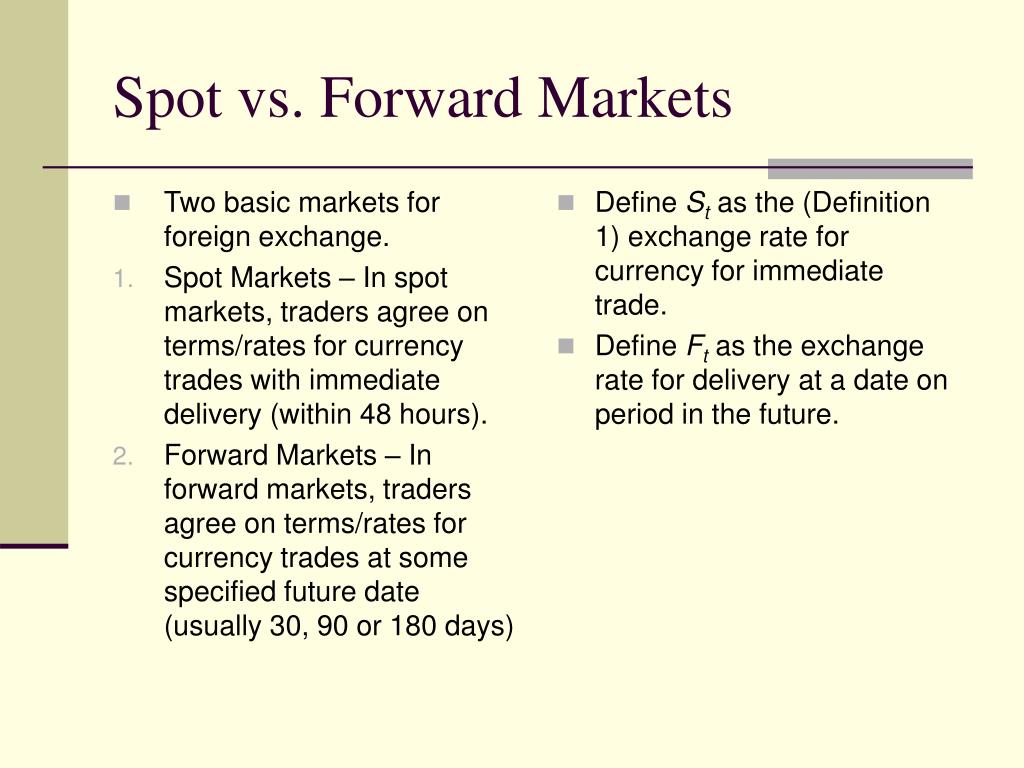 Spot vs. Forward Markets

Two basic markets for foreign exchange.

1. Spot Markets – In spot markets, traders agree on terms/rates for currency trades with immediate delivery (within 48 hours).

2. Forward Markets – In forward markets, traders agree on terms/rates for currency trades at some specified future date (usually 30, 90 or 180 days)

Define $S_t$ as the (Definition 1) exchange rate for currency for immediate trade.

Define $F_t$ as the exchange rate for delivery at a date on period in the future.